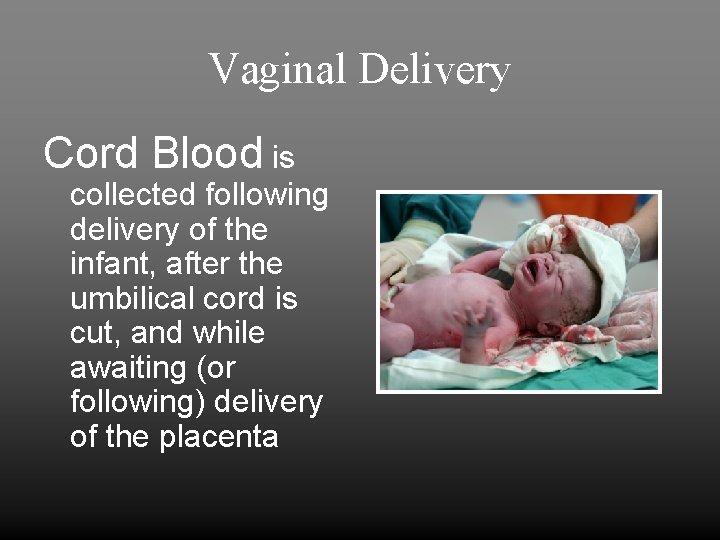 Vaginal Delivery

Cord Blood is collected following delivery of the infant, after the umbilical cord is cut, and while awaiting (or following) delivery of the placenta